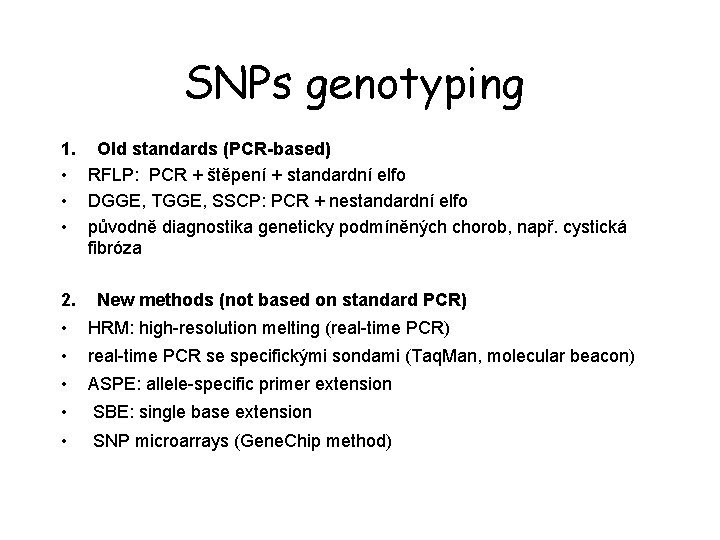 SNPs genotyping

1. Old standards (PCR-based)
• RFLP: PCR + štěpení + standardní elfo
• DGGE, TGGE, SSCP: PCR + nestandardní elfo
• původně diagnostika geneticky podmíněných chorob, např. cystická fibróza

2. New methods (not based on standard PCR)
• HRM: high-resolution melting (real-time PCR)
• real-time PCR se specifickými sondami (TaqMan, molecular beacon)
• ASPE: allele-specific primer extension
• SBE: single base extension
• SNP microarrays (GeneChip method)